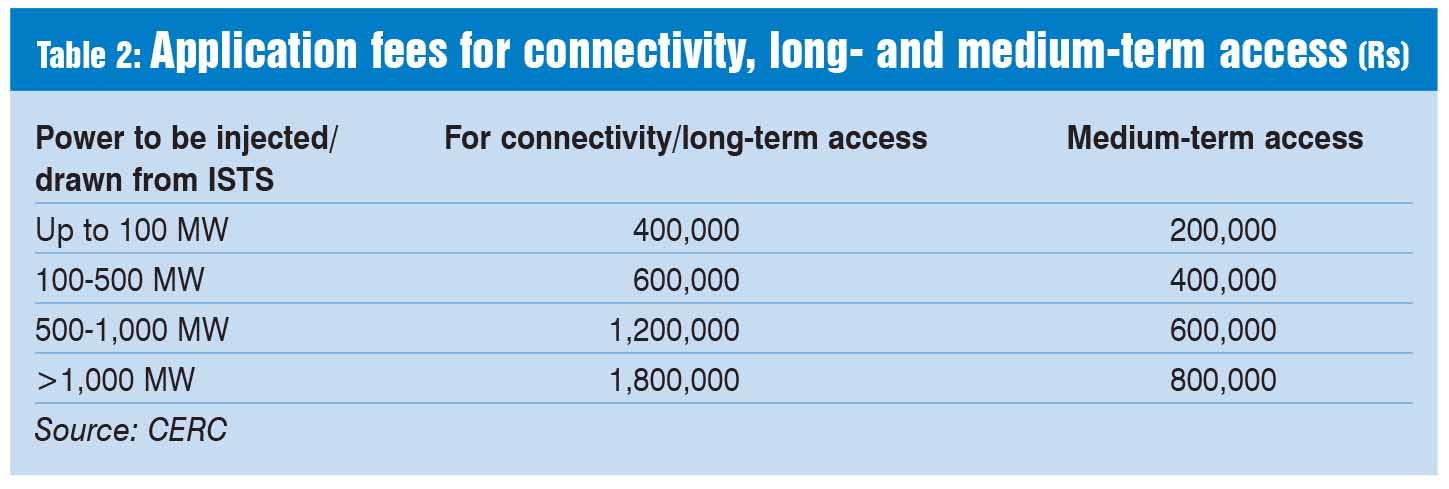 Table 2: Application fees for connectivity, long- and medium-term access (Rs)

| Power to be injected/ drawn from ISTS | For connectivity/long-term access | Medium-term access |
|---|---|---|
| Up to 100 MW | 400,000 | 200,000 |
| 100-500 MW | 600,000 | 400,000 |
| 500-1,000 MW | 1,200,000 | 600,000 |
| >1,000 MW | 1,800,000 | 800,000 |

Source: CERC